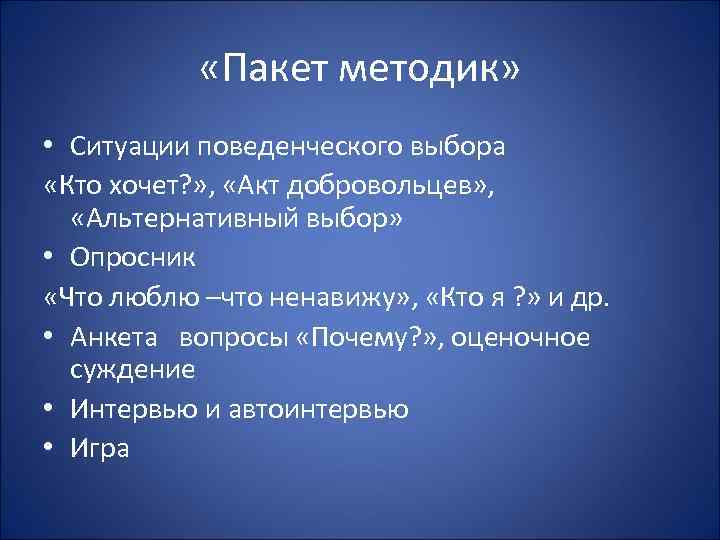 «Пакет методик»

• Ситуации поведенческого выбора
«Кто хочет?», «Акт добровольцев», «Альтернативный выбор»
• Опросник
«Что люблю –что ненавижу», «Кто я ?» и др.
• Анкета вопросы «Почему?», оценочное суждение
• Интервью и автоинтервью
• Игра